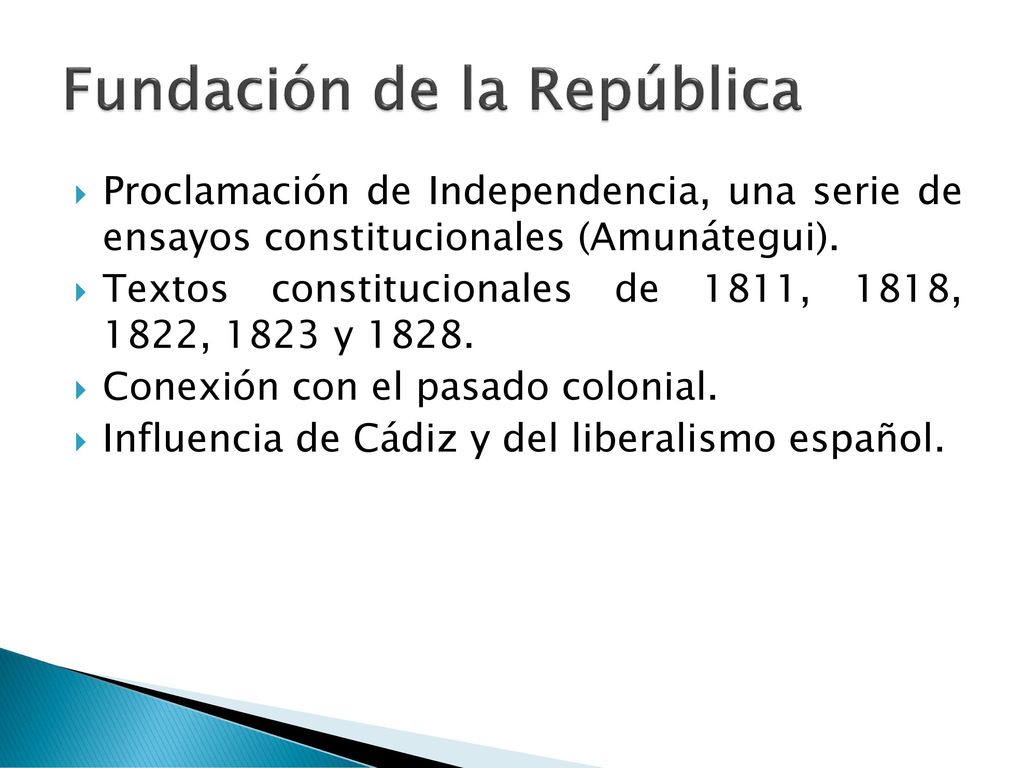 Fundación de la República

Proclamación de Independencia, una serie de ensayos constitucionales (Amunátegui).
Textos constitucionales de 1811, 1818, 1822, 1823 y 1828.
Conexión con el pasado colonial.
Influencia de Cádiz y del liberalismo español.